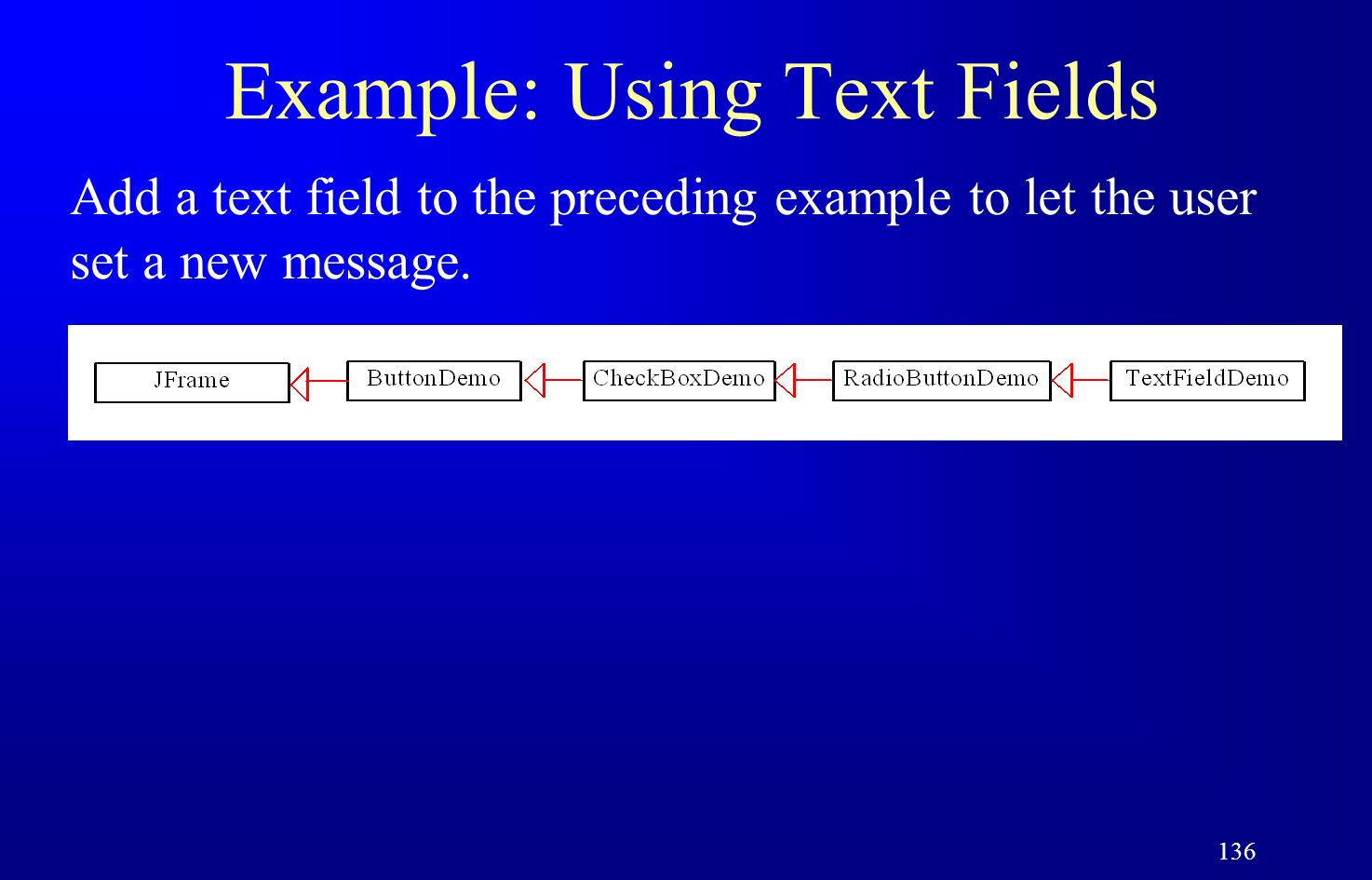 Example: Using Text Fields

Add a text field to the preceding example to let the user set a new message.

JFrame

ButtonDemo

CheckBoxDemo

RadioButtonDemo

TextFieldDemo

136